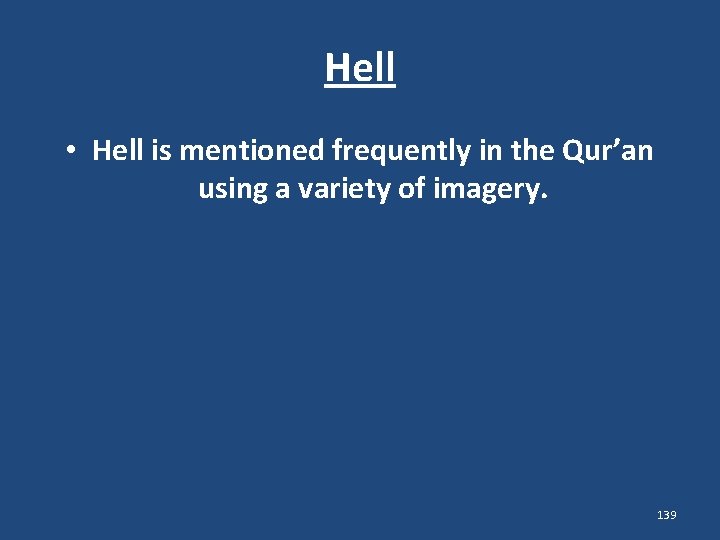 Hell

• Hell is mentioned frequently in the Qur’an using a variety of imagery.

139